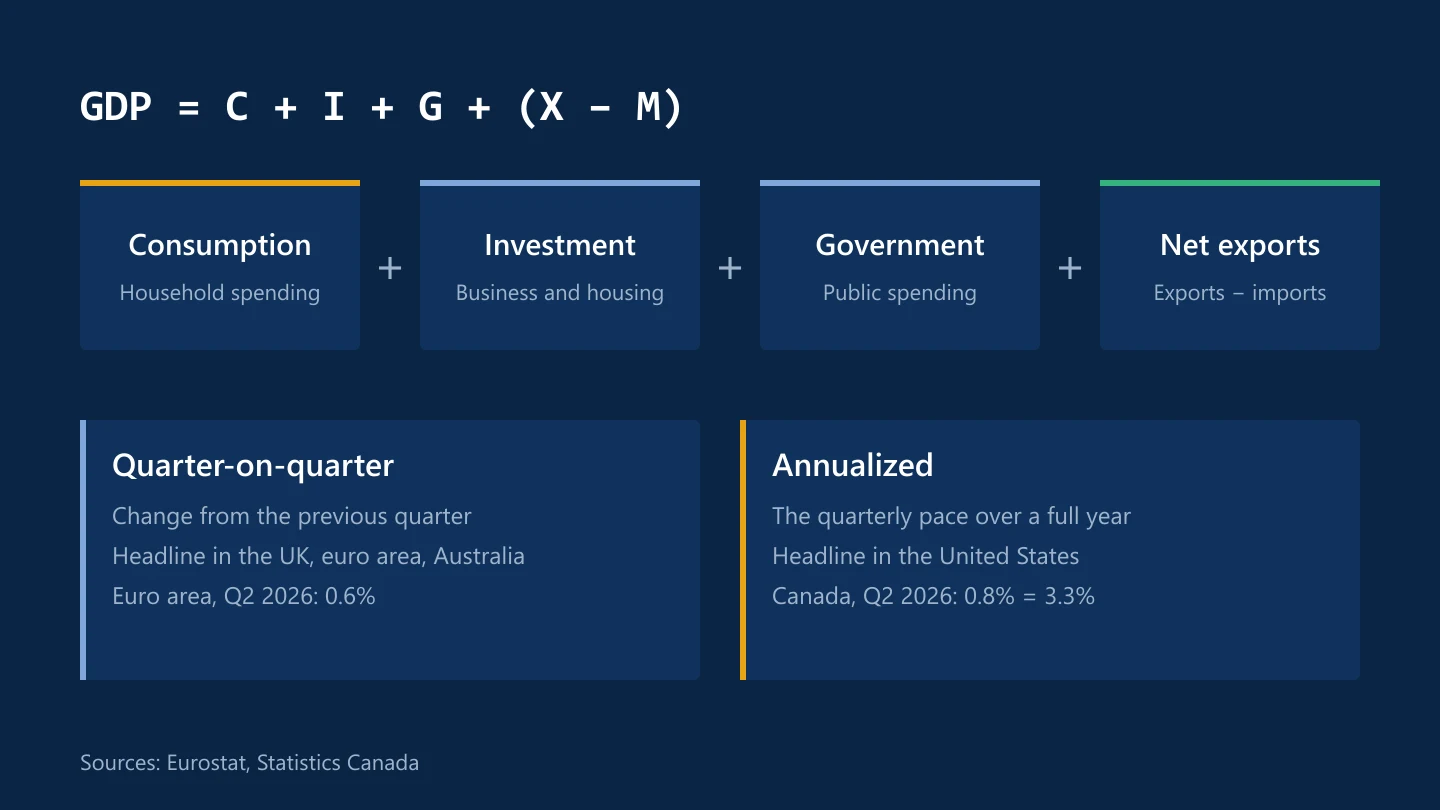 $GDP = C + I + G + (X - M)$

Consumption
Household spending

+

Investment
Business and housing

+

Government
Public spending

+

Net exports
Exports − imports

Quarter-on-quarter
Change from the previous quarter
Headline in the UK, euro area, Australia
Euro area, Q2 2026: 0.6%

Annualized
The quarterly pace over a full year
Headline in the United States
Canada, Q2 2026: 0.8% = 3.3%

Sources: Eurostat, Statistics Canada